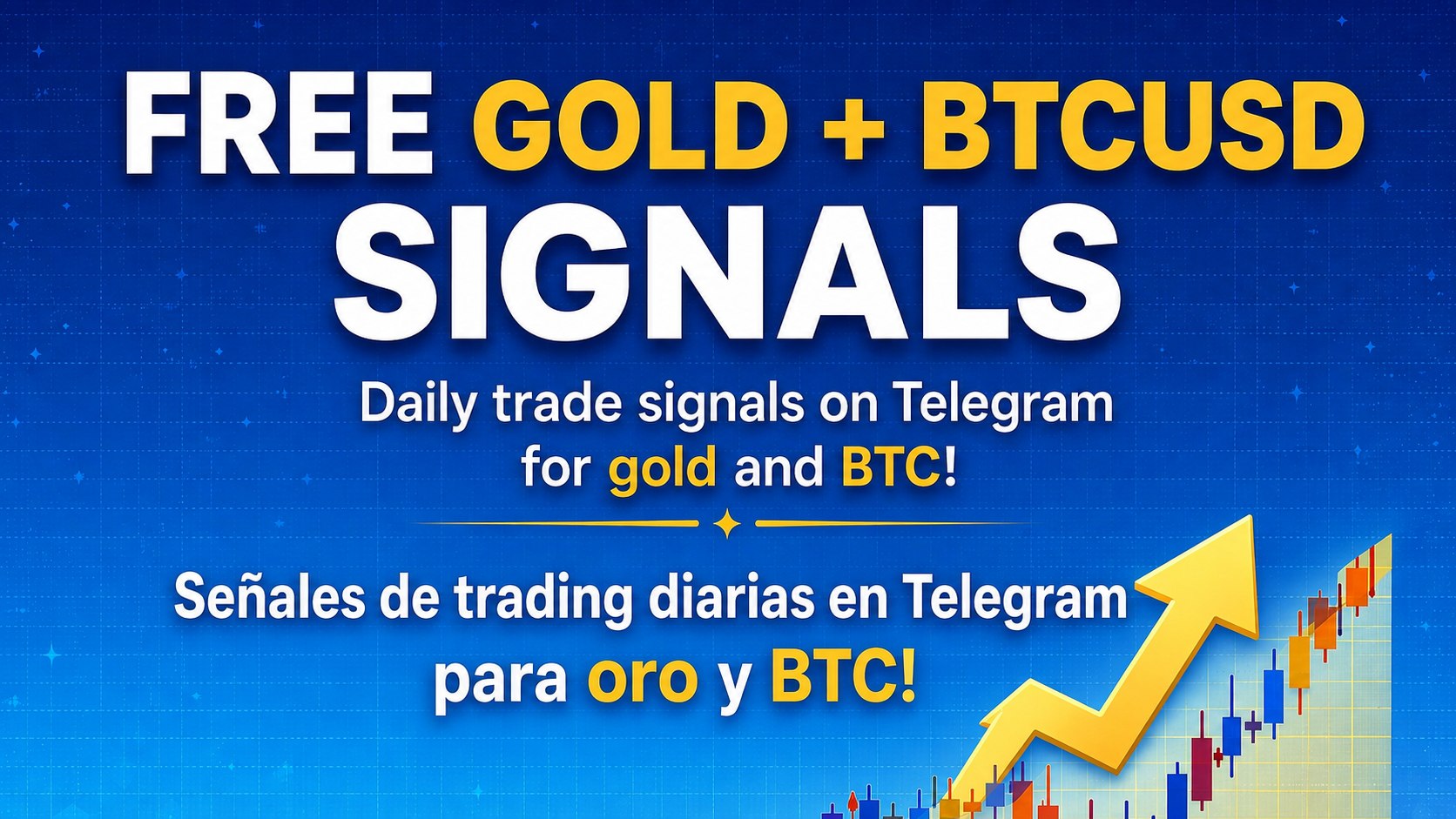 FREE GOLD + BTCUSD SIGNALS

Daily trade signals on Telegram for gold and BTC!

Señales de trading diarias en Telegram para oro y BTC!